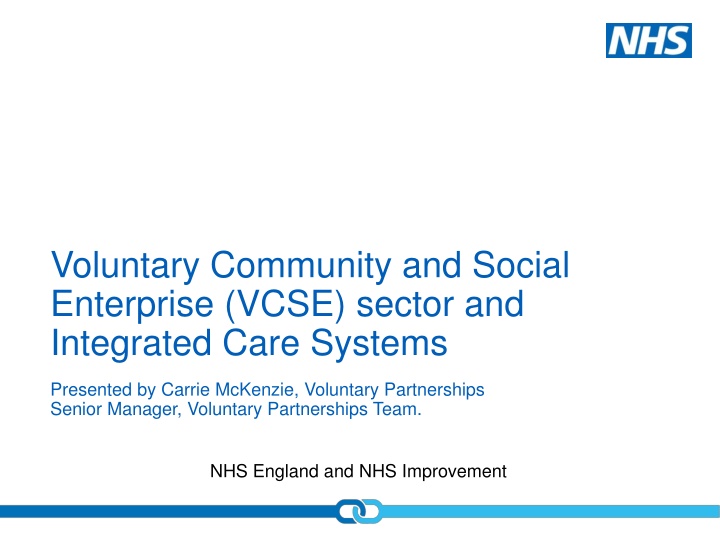 NHS

Voluntary Community and Social Enterprise (VCSE) sector and Integrated Care Systems

Presented by Carrie McKenzie, Voluntary Partnerships Senior Manager, Voluntary Partnerships Team.

NHS England and NHS Improvement